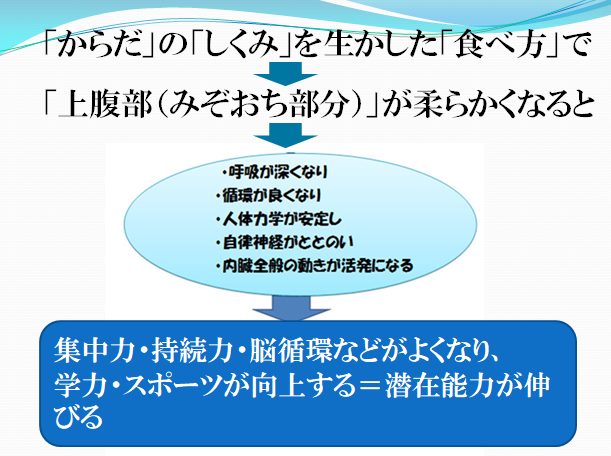 「からだ」の「しくみ」を生かした「食べ方」で

「上腹部（みぞおち部分）」が柔らかくなると

・呼吸が深くなり
・循環が良くなり
・人体力学が安定し
・自律神経がととのい
・内臓全般の動きが活発になる

集中力・持続力・脳循環などがよくなり、学力・スポーツが向上する＝潜在能力が伸びる